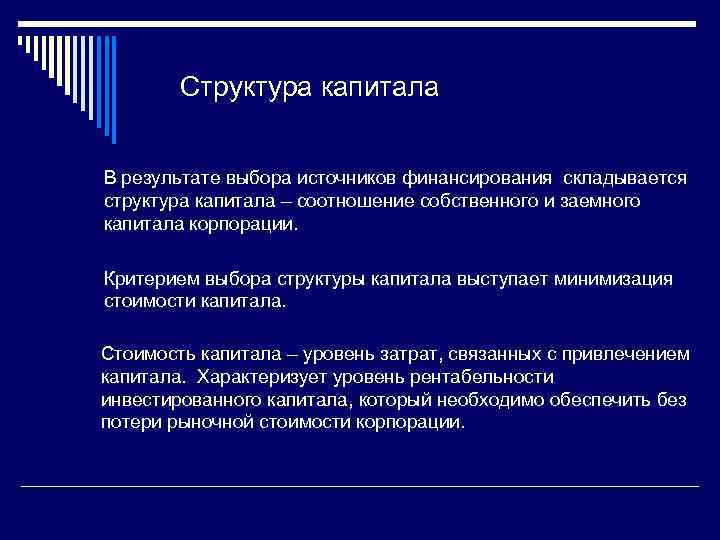 Структура капитала

В результате выбора источников финансирования складывается структура капитала – соотношение собственного и заемного капитала корпорации.

Критерием выбора структуры капитала выступает минимизация стоимости капитала.

Стоимость капитала – уровень затрат, связанных с привлечением капитала. Характеризует уровень рентабельности инвестированного капитала, который необходимо обеспечить без потери рыночной стоимости корпорации.